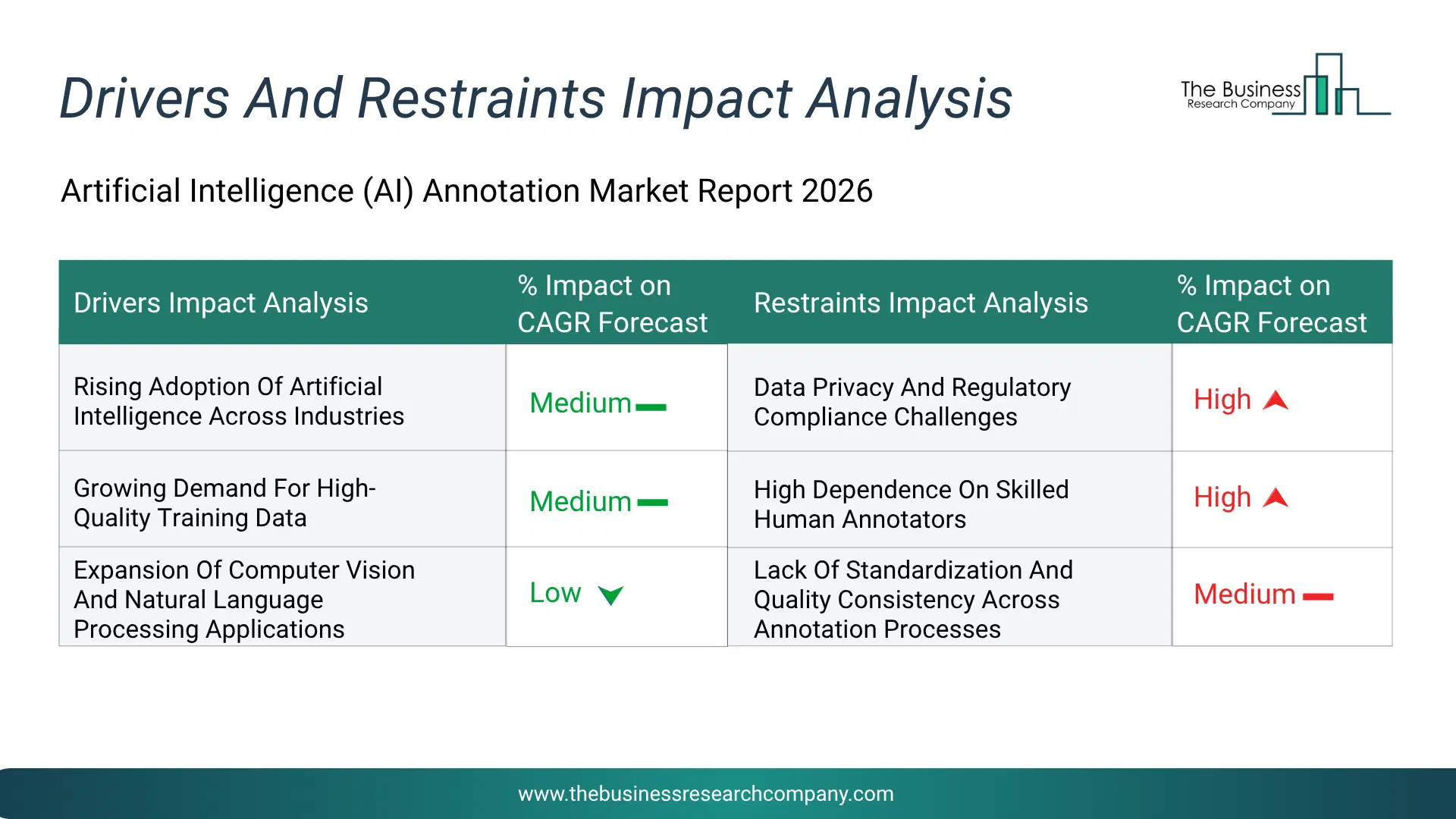 Drivers And Restraints Impact Analysis

The Business Research Company

Artificial Intelligence (AI) Annotation Market Report 2026

| Drivers Impact Analysis | % Impact on CAGR Forecast | Restraints Impact Analysis | % Impact on CAGR Forecast |
|---|---|---|---|
| Rising Adoption Of Artificial Intelligence Across Industries | Medium | Data Privacy And Regulatory Compliance Challenges | High |
| Growing Demand For High-Quality Training Data | Medium | High Dependence On Skilled Human Annotators | High |
| Expansion Of Computer Vision And Natural Language Processing Applications | Low | Lack Of Standardization And Quality Consistency Across Annotation Processes | Medium |

www.thebusinessresearchcompany.com